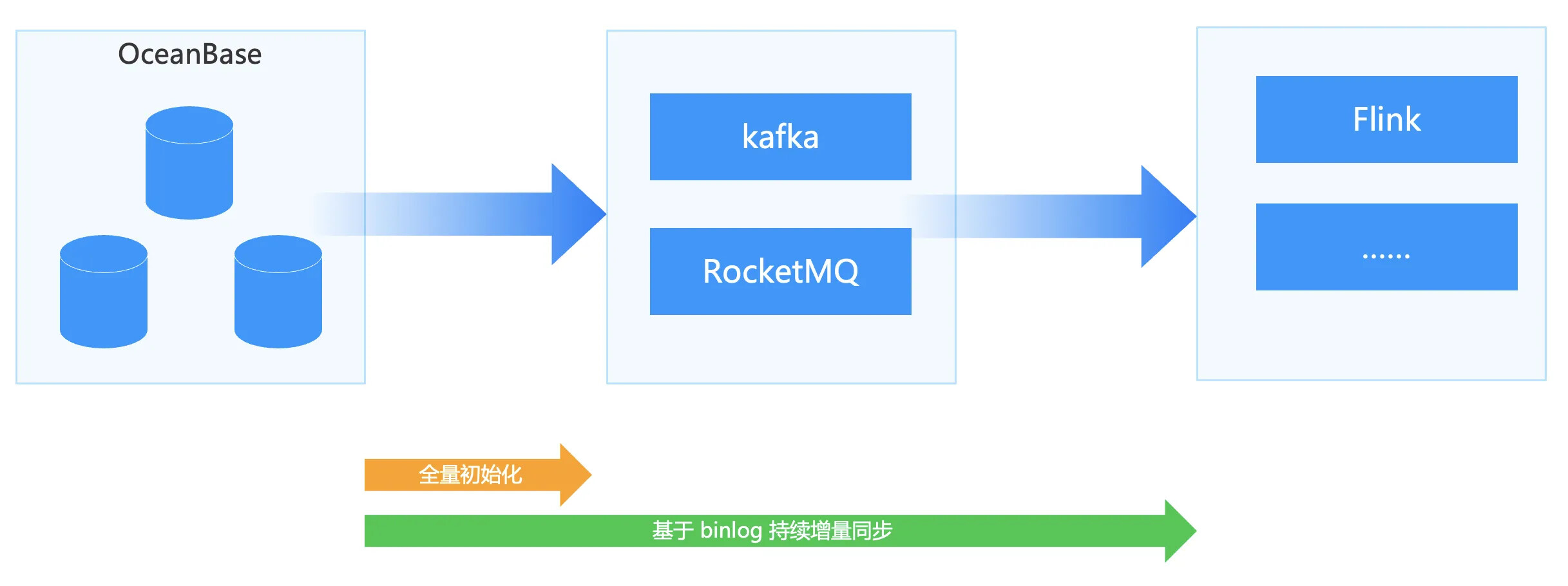 OceanBase

kafka

RocketMQ

Flink

......

全量初始化

基于 binlog 持续增量同步